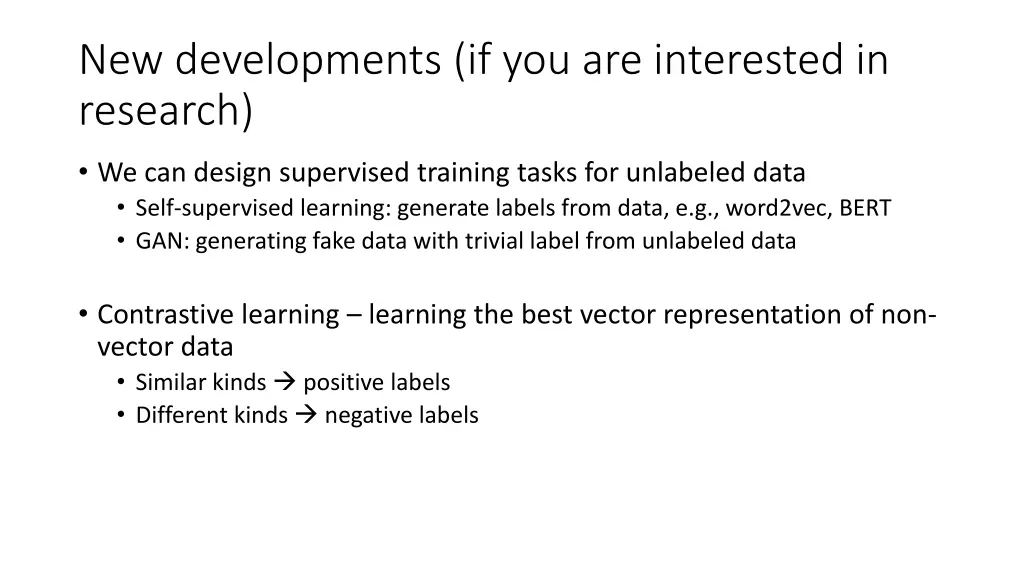 New developments (if you are interested in research)

• We can design supervised training tasks for unlabeled data
  • Self-supervised learning: generate labels from data, e.g., word2vec, BERT
  • GAN: generating fake data with trivial label from unlabeled data

• Contrastive learning – learning the best vector representation of non-vector data
  • Similar kinds → positive labels
  • Different kinds → negative labels